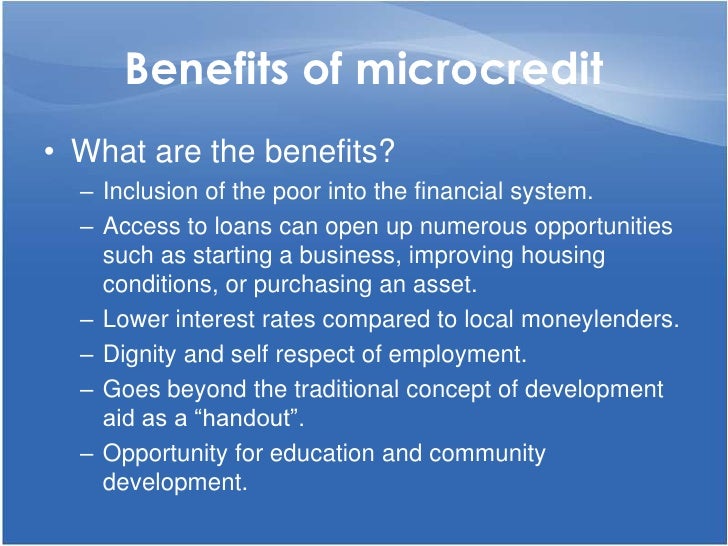 Benefits of microcredit

• What are the benefits?
– Inclusion of the poor into the financial system.
– Access to loans can open up numerous opportunities such as starting a business, improving housing conditions, or purchasing an asset.
– Lower interest rates compared to local moneylenders.
– Dignity and self respect of employment.
– Goes beyond the traditional concept of development aid as a “handout”.
– Opportunity for education and community development.